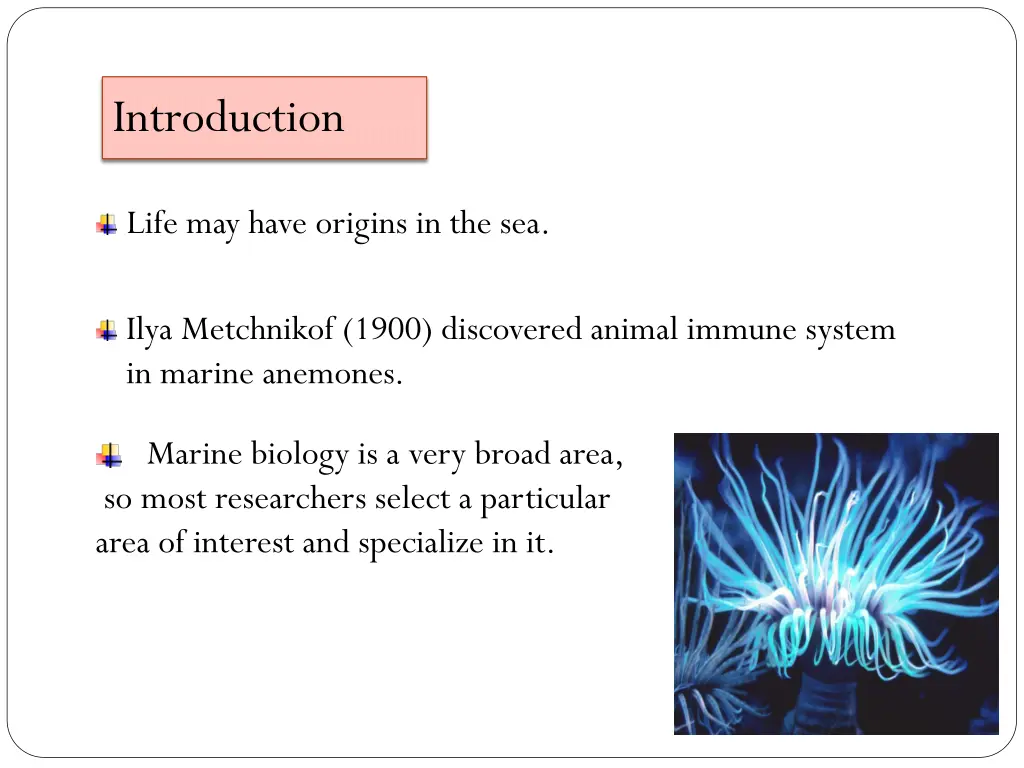 Introduction

Life may have origins in the sea.

Ilya Metchnikof (1900) discovered animal immune system in marine anemones.

Marine biology is a very broad area, so most researchers select a particular area of interest and specialize in it.